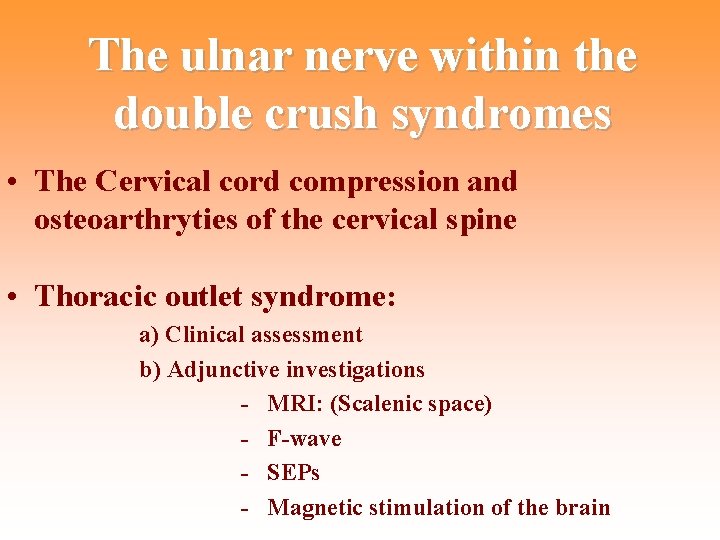 The ulnar nerve within the double crush syndromes

• The Cervical cord compression and osteoarthryties of the cervical spine

• Thoracic outlet syndrome:
a) Clinical assessment
b) Adjunctive investigations
- MRI: (Scalenic space)
- F-wave
- SEPs
- Magnetic stimulation of the brain